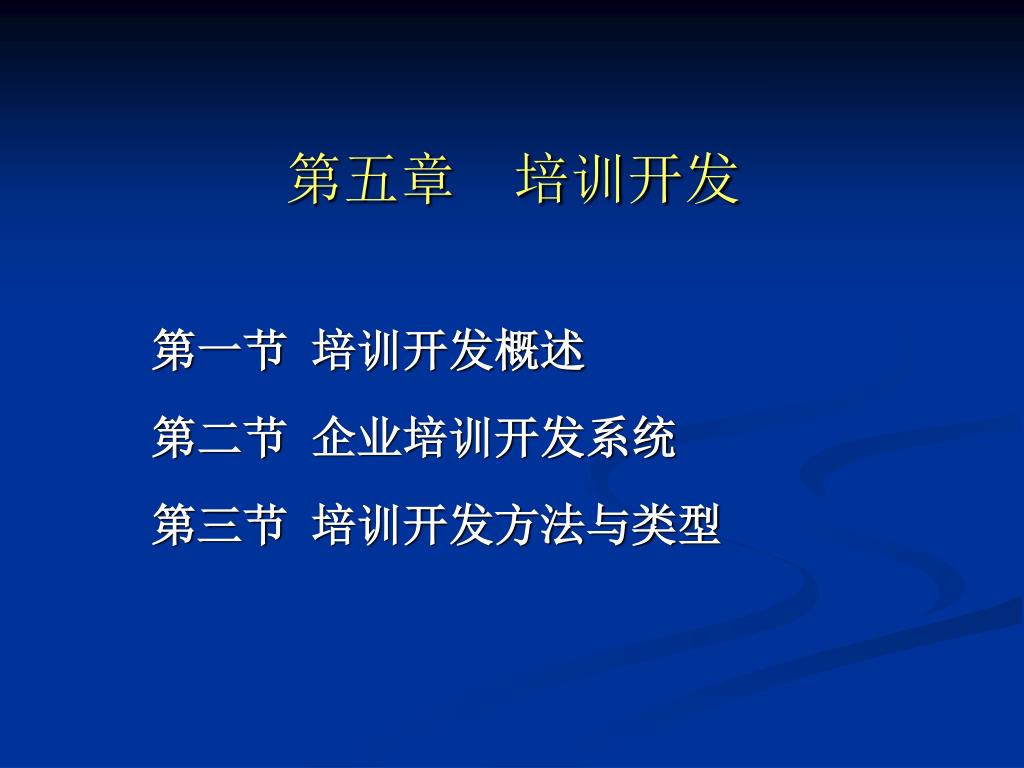 第五章　培训开发

第一节 培训开发概述

第二节 企业培训开发系统

第三节 培训开发方法与类型